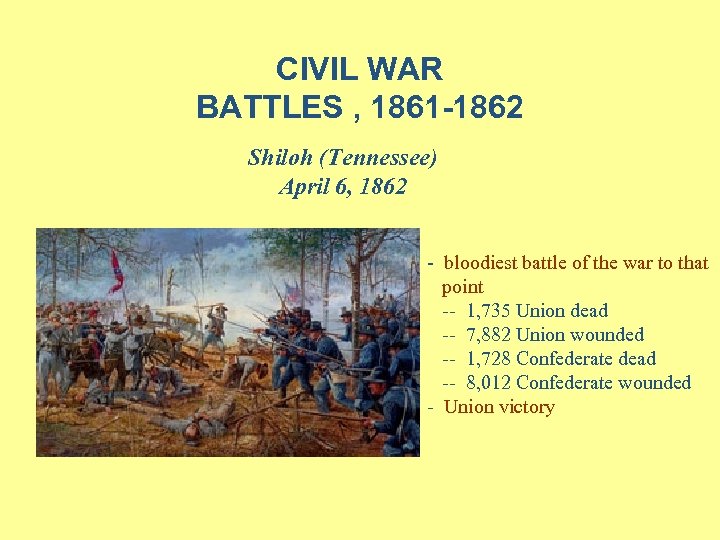 CIVIL WAR
BATTLES , 1861-1862

Shiloh (Tennessee)
April 6, 1862

- bloodiest battle of the war to that point
-- 1,735 Union dead
-- 7,882 Union wounded
-- 1,728 Confederate dead
-- 8,012 Confederate wounded
- Union victory